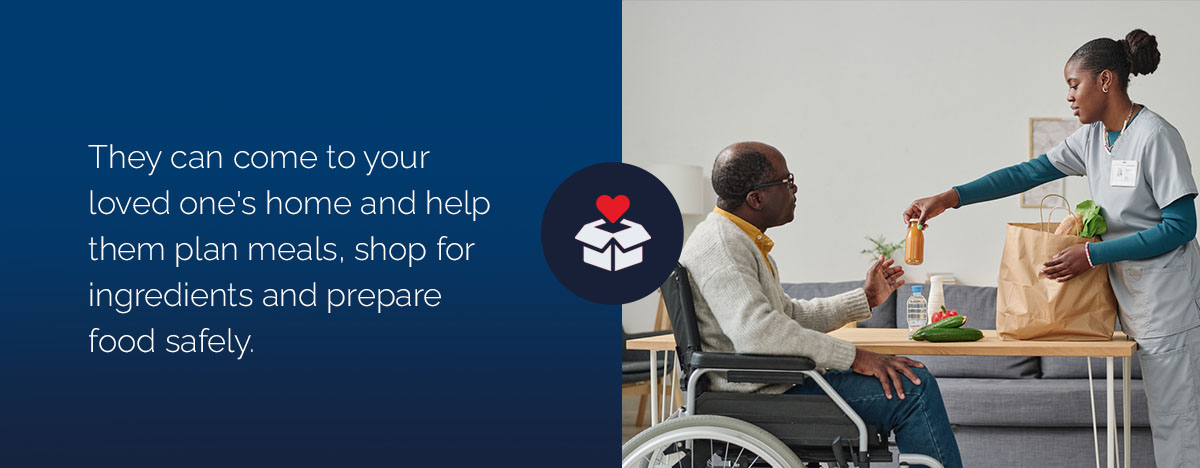 They can come to your loved one's home and help them plan meals, shop for ingredients and prepare food safely.